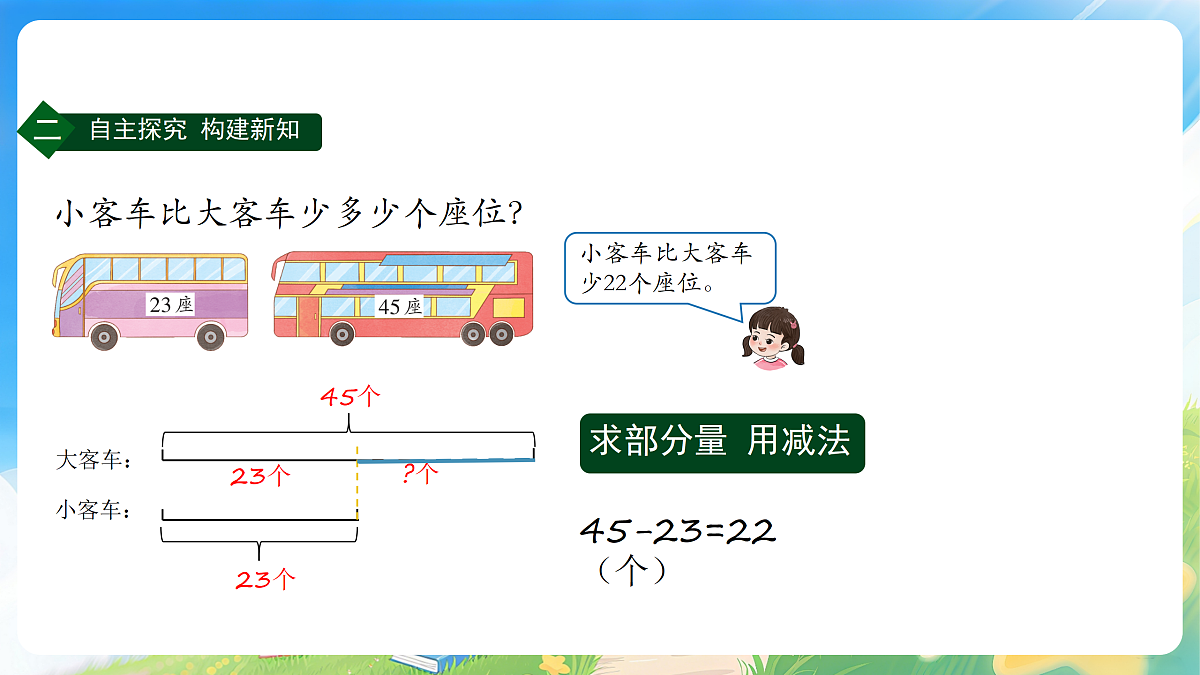 二 自主探究 构建新知

小客车比大客车少多少个座位？

23座

45座

小客车比大客车少22个座位。

45个

大客车：

23个

?个

小客车：

23个

求部分量 用减法

45-23=22（个）